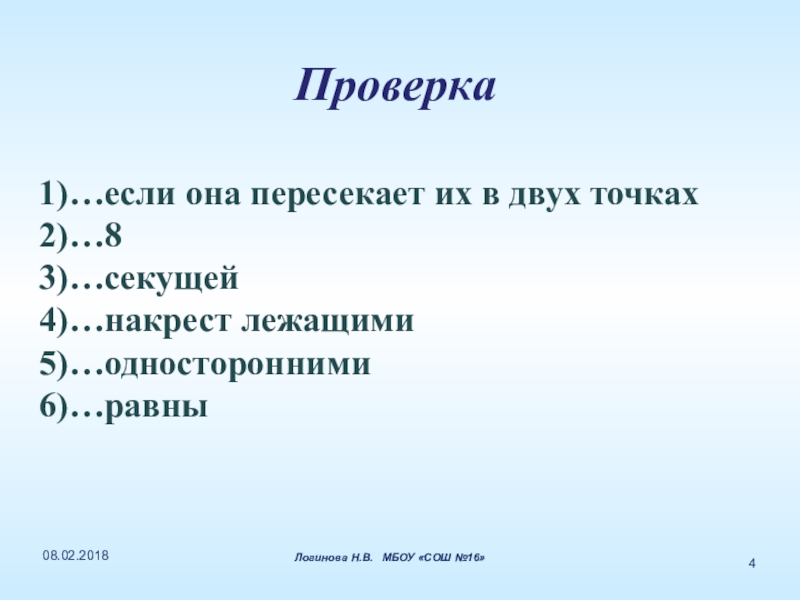 Проверка

1)…если она пересекает их в двух точках
2)…8
3)…секущей
4)…накрест лежащими
5)…односторонними
6)…равны

08.02.2018

Логинова Н.В. МБОУ «СОШ №16»

4